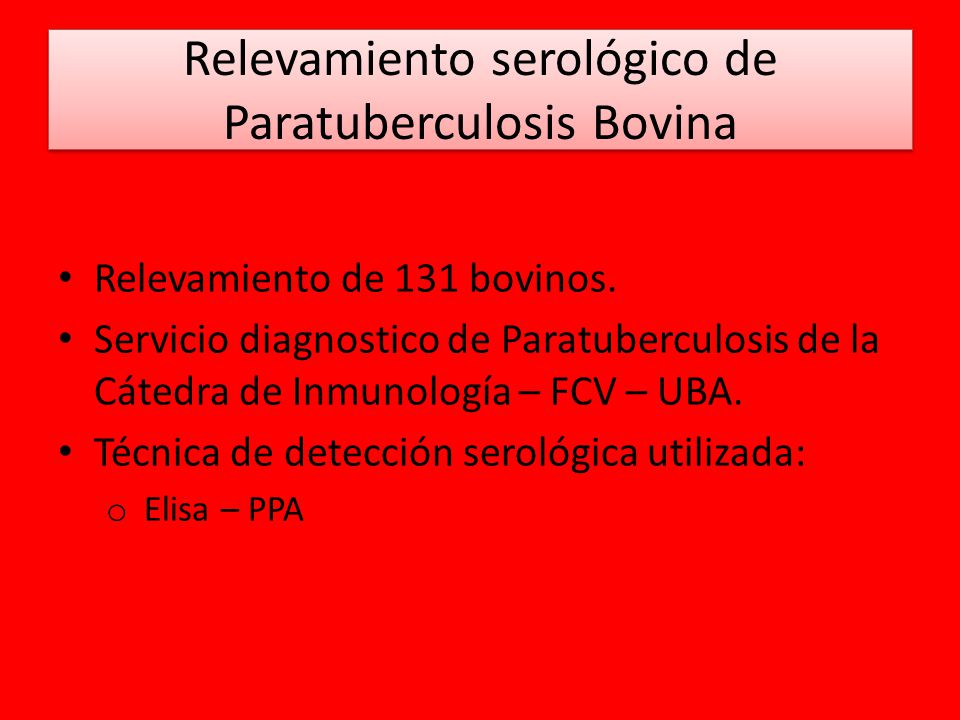 Relevamiento serológico de Paratuberculosis Bovina

• Relevamiento de 131 bovinos.
• Servicio diagnostico de Paratuberculosis de la Cátedra de Inmunología – FCV – UBA.
• Técnica de detección serológica utilizada:
  o Elisa – PPA